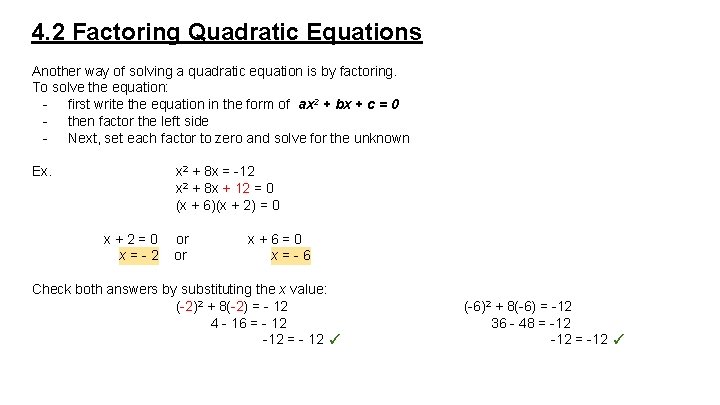 4.2 Factoring Quadratic Equations

Another way of solving a quadratic equation is by factoring.
To solve the equation:
- first write the equation in the form of $ax^2 + bx + c = 0$
- then factor the left side
- Next, set each factor to zero and solve for the unknown

Ex. $x^2 + 8x = -12$
$x^2 + 8x + 12 = 0$
$(x + 6)(x + 2) = 0$

$x + 2 = 0$ or $x + 6 = 0$
$x = -2$ or $x = -6$

Check both answers by substituting the $x$ value:
$(-2)^2 + 8(-2) = -12$
$4 - 16 = -12$
$-12 = -12$ ✓

$(-6)^2 + 8(-6) = -12$
$36 - 48 = -12$
$-12 = -12$ ✓